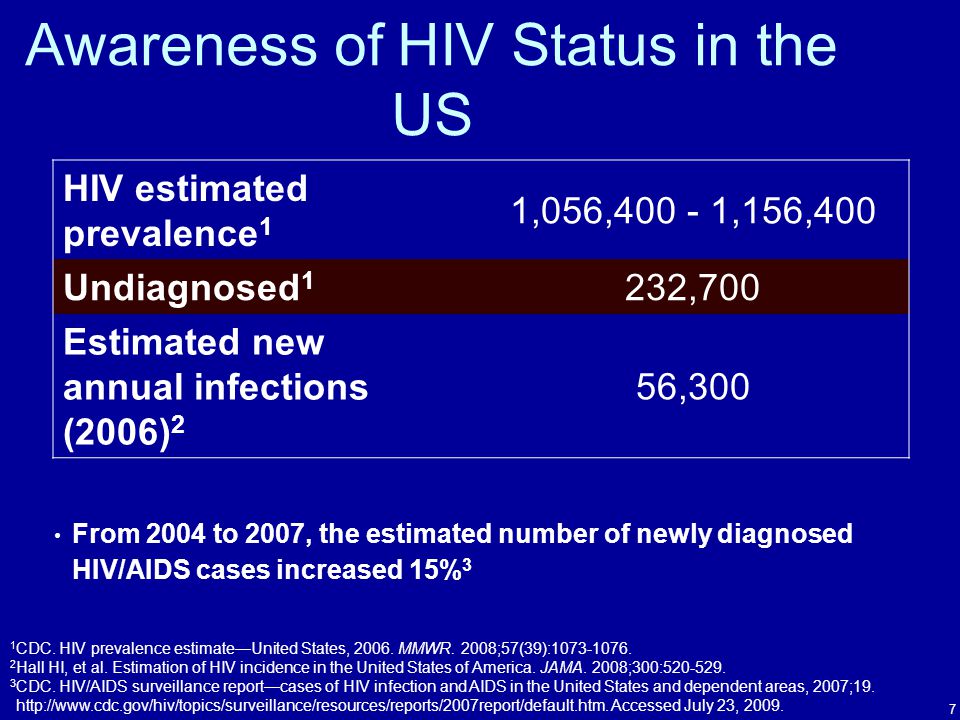 Awareness of HIV Status in the US

| HIV estimated prevalence$^1$ | 1,056,400 - 1,156,400 |
|---|---|
| Undiagnosed$^1$ | 232,700 |
| Estimated new annual infections (2006)$^2$ | 56,300 |

• From 2004 to 2007, the estimated number of newly diagnosed HIV/AIDS cases increased 15%$^3$

$^1$CDC. HIV prevalence estimate—United States, 2006. MMWR. 2008;57(39):1073-1076.
$^2$Hall HI, et al. Estimation of HIV incidence in the United States of America. JAMA. 2008;300:520-529.
$^3$CDC. HIV/AIDS surveillance report—cases of HIV infection and AIDS in the United States and dependent areas, 2007;19. http://www.cdc.gov/hiv/topics/surveillance/resources/reports/2007report/default.htm. Accessed July 23, 2009.

7